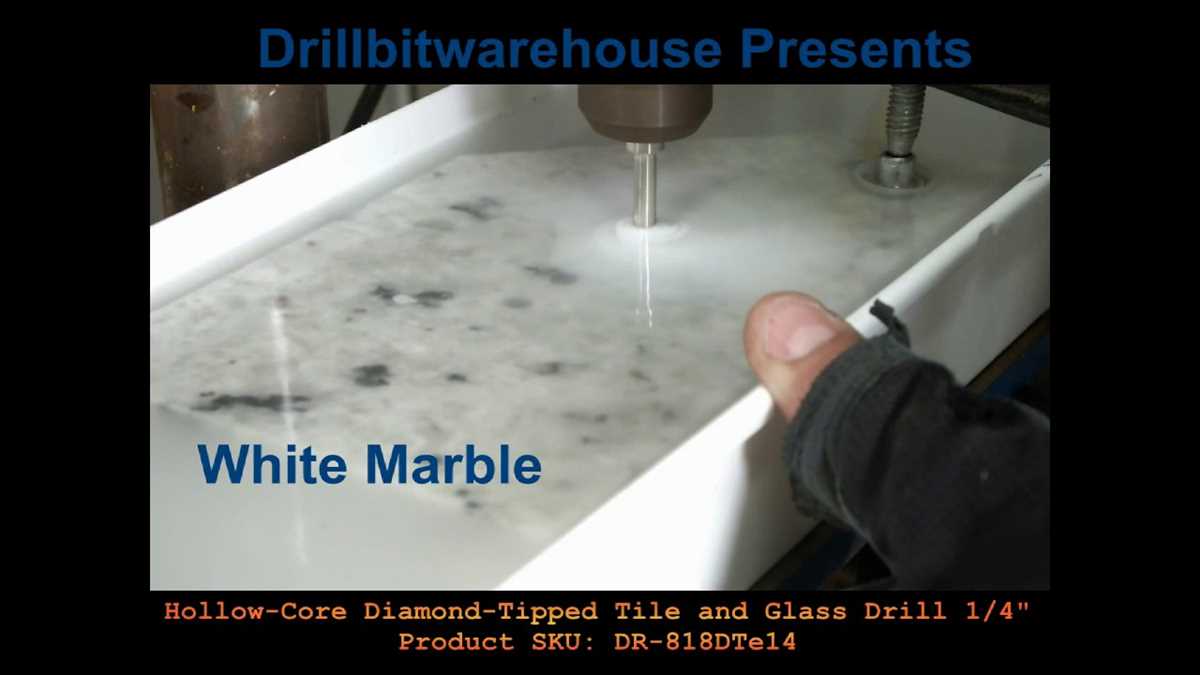 Drillbitwarehouse Presents

White Marble

Hollow-Core Diamond-Tipped Tile and Glass Drill 1/4"
Product SKU: DR-818DTe14